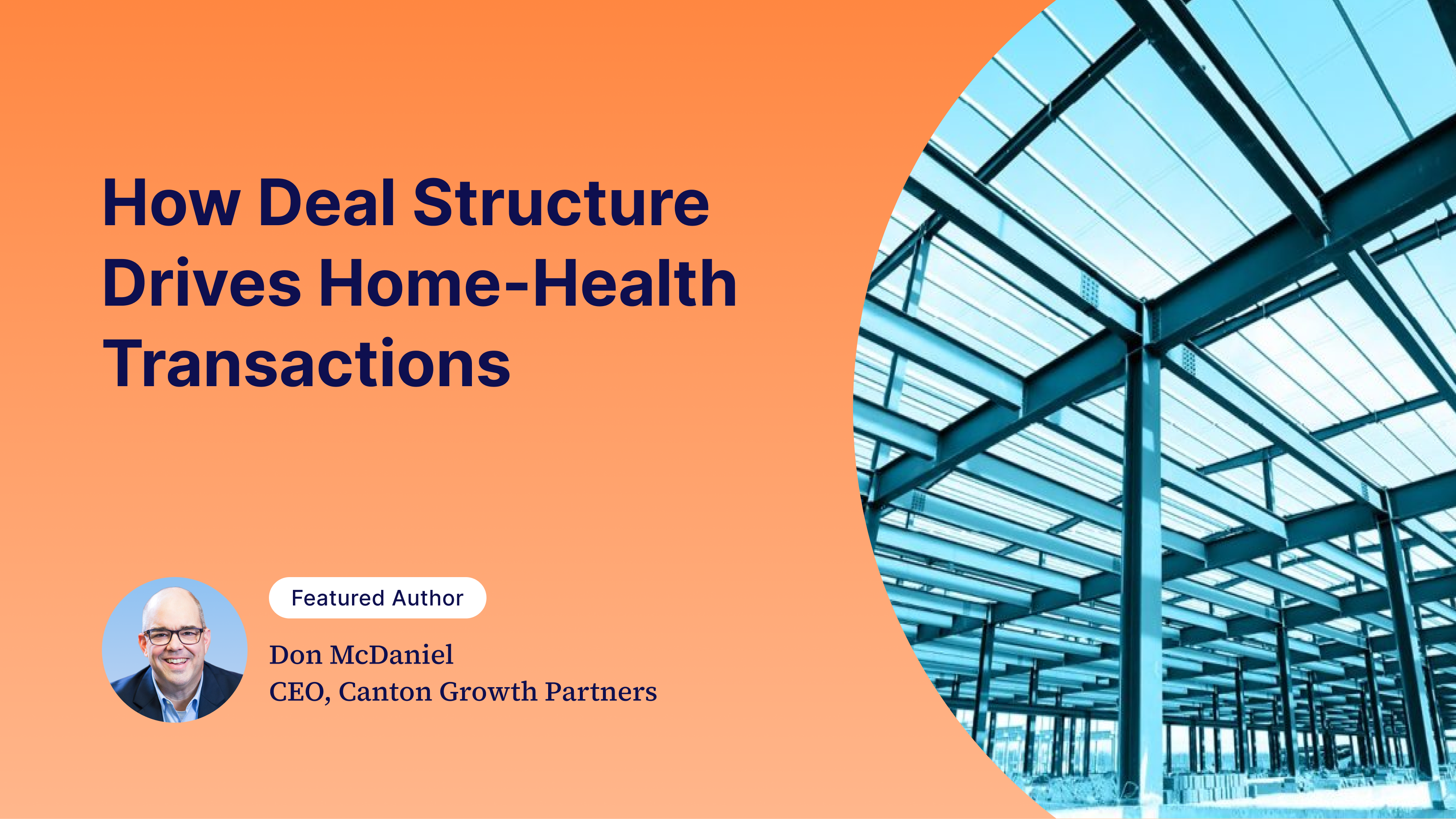 How Deal Structure Drives Home-Health Transactions

Featured Author

Don McDaniel
CEO, Canton Growth Partners